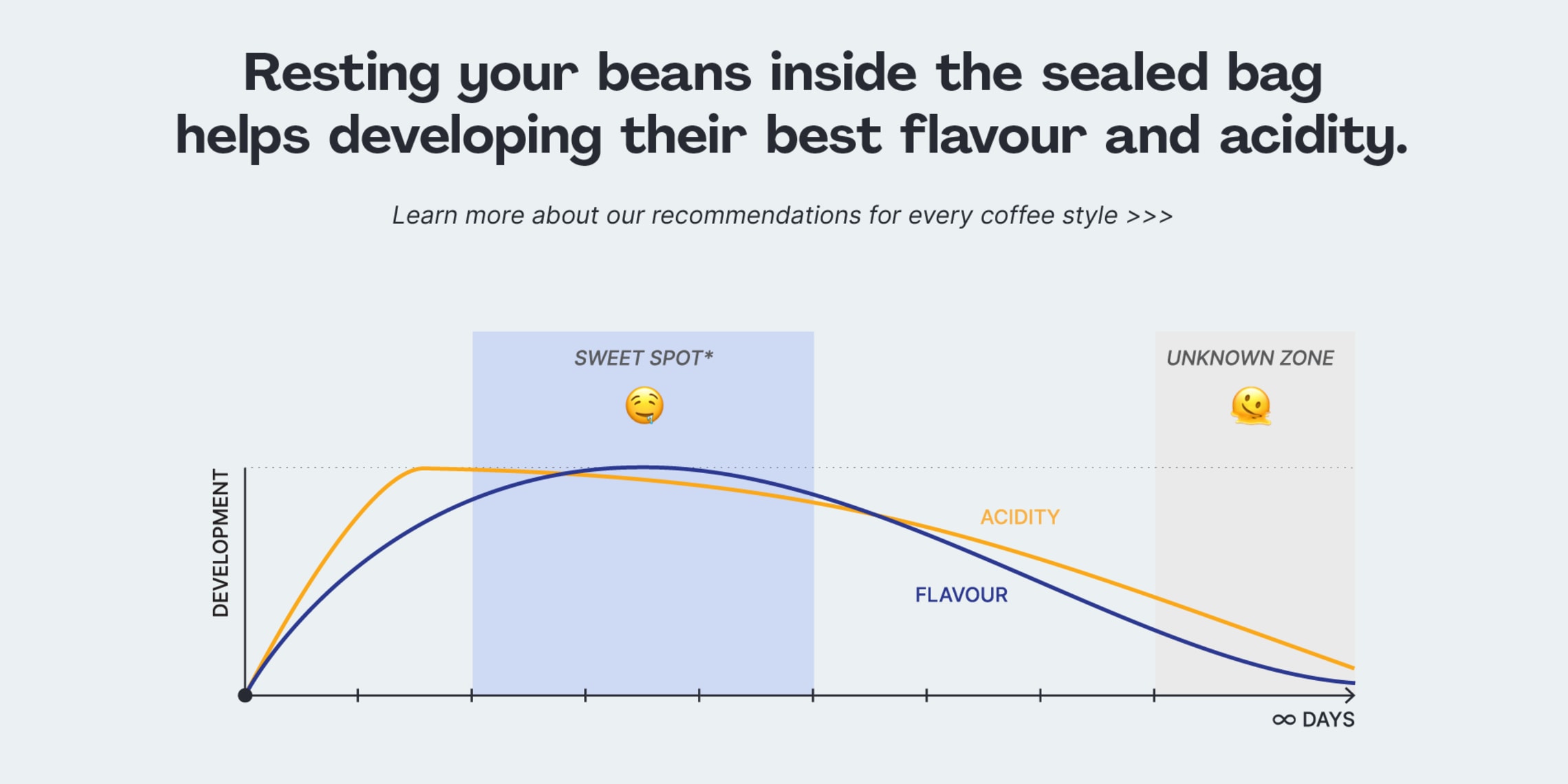 Resting your beans inside the sealed bag helps developing their best flavour and acidity.

Learn more about our recommendations for every coffee style >>>

SWEET SPOT*

UNKNOWN ZONE

DEVELOPMENT

ACIDITY

FLAVOUR

∞ DAYS